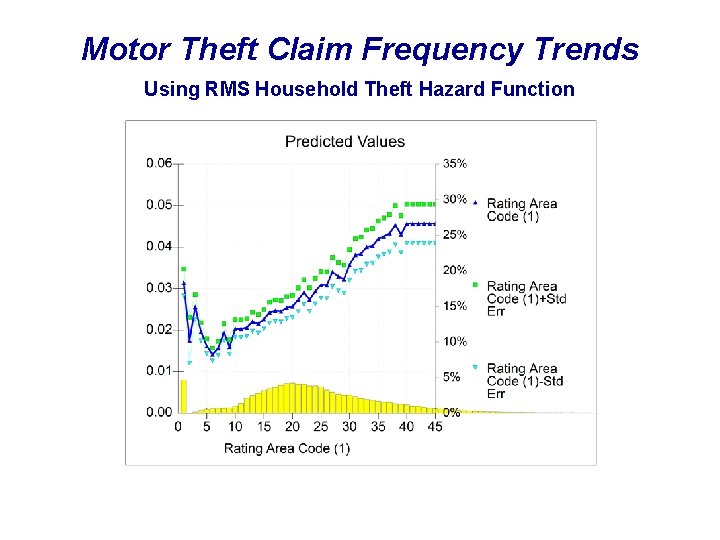 Motor Theft Claim Frequency Trends

Using RMS Household Theft Hazard Function

Predicted Values

0.06
0.05
0.04
0.03
0.02
0.01
0.00

35%
30%
25%
20%
15%
10%
5%
0%

0 5 10 15 20 25 30 35 40 45

Rating Area Code (1)

Rating Area Code (1)

Rating Area Code (1)+Std Err

Rating Area Code (1)-Std Err